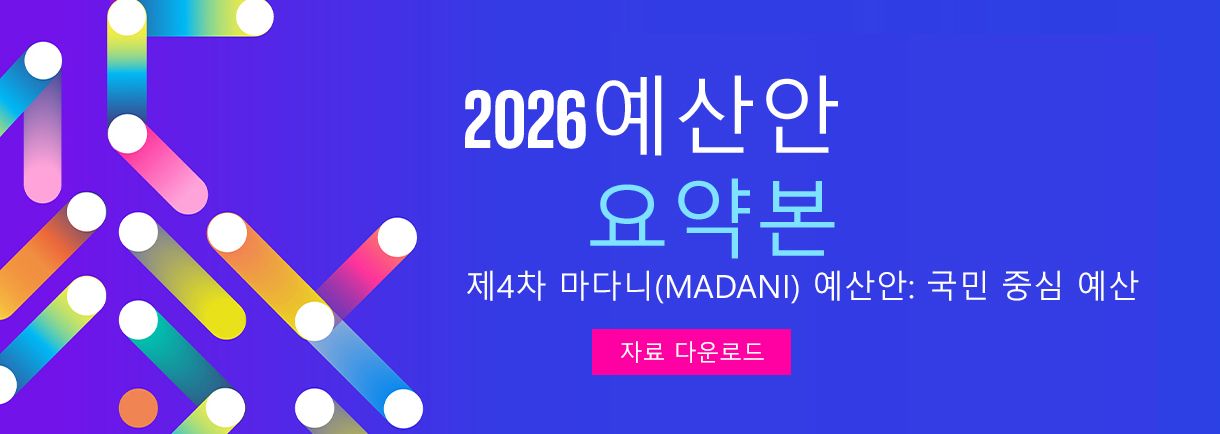 2026 예산안
요약본
제4차 마다니(MADANI) 예산안: 국민 중심 예산
자료 다운로드